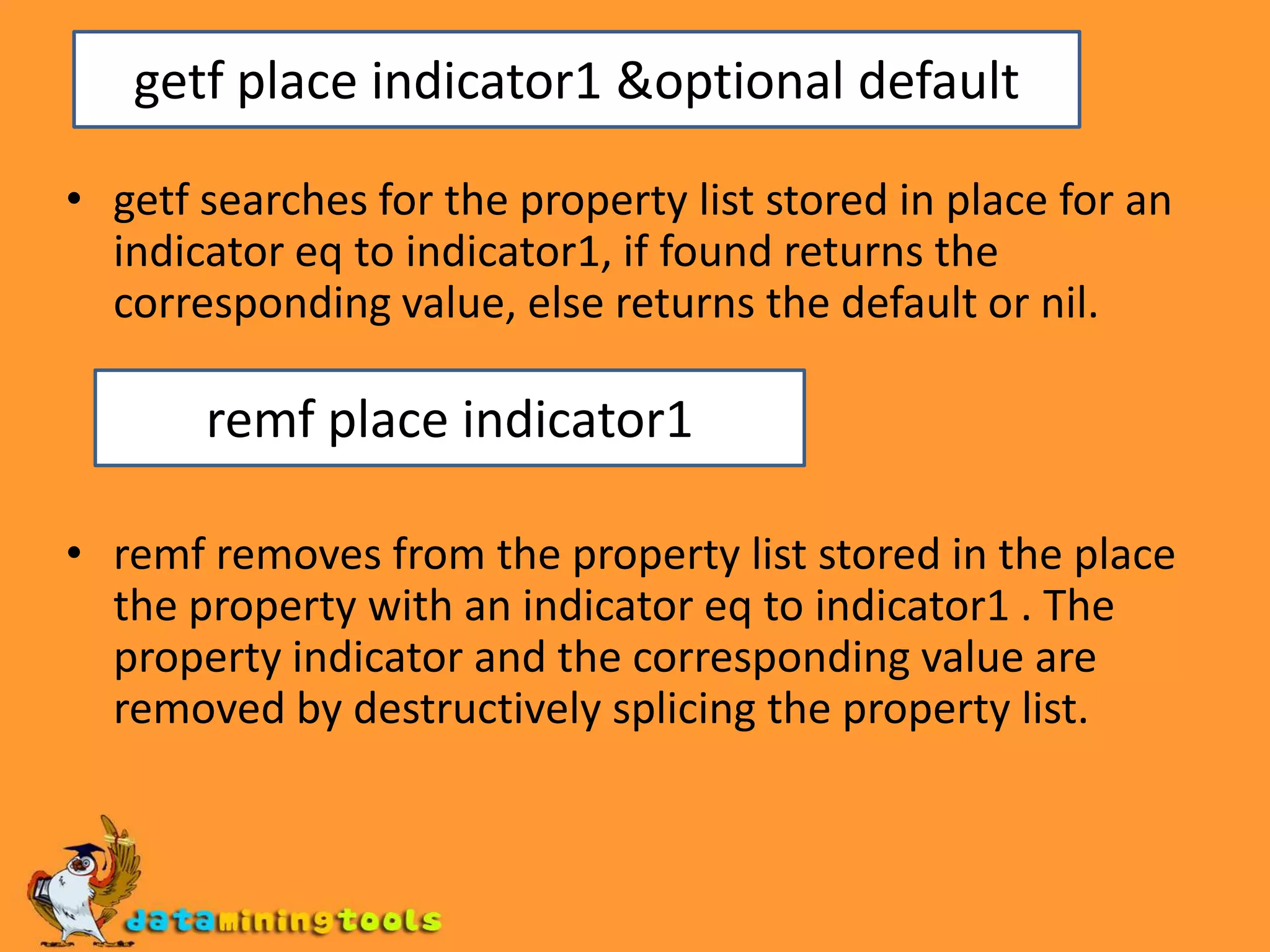 getf place indicator1 &optional default

• getf searches for the property list stored in place for an indicator eq to indicator1, if found returns the corresponding value, else returns the default or nil.

remf place indicator1

• remf removes from the property list stored in the place the property with an indicator eq to indicator1 . The property indicator and the corresponding value are removed by destructively splicing the property list.

dataminingtools